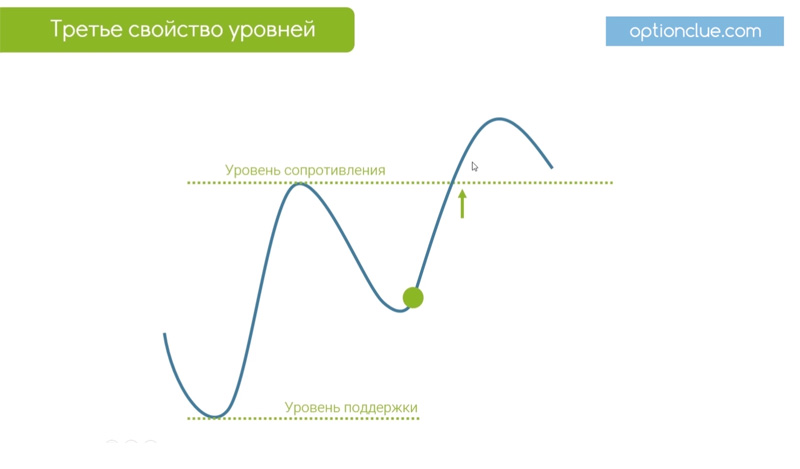 Третье свойство уровней

optionclue.com

Уровень сопротивления

Уровень поддержки